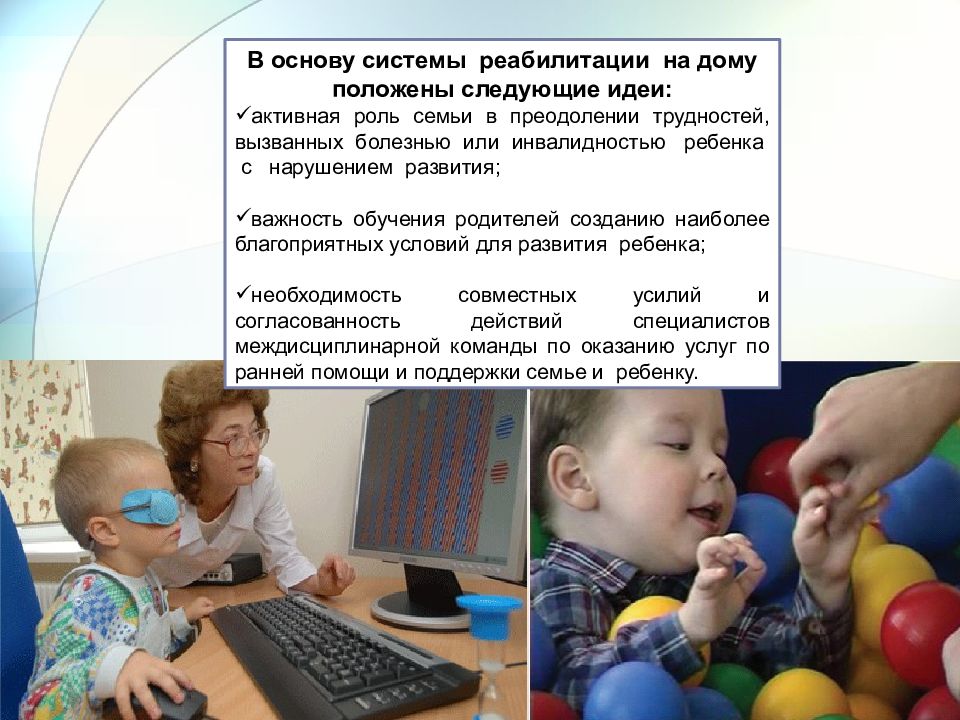 В основу системы реабилитации на дому положены следующие идеи:

✓активная роль семьи в преодолении трудностей, вызванных болезнью или инвалидностью ребенка с нарушением развития;

✓важность обучения родителей созданию наиболее благоприятных условий для развития ребенка;

✓необходимость совместных усилий и согласованность действий специалистов междисциплинарной команды по оказанию услуг по ранней помощи и поддержки семье и ребенку.